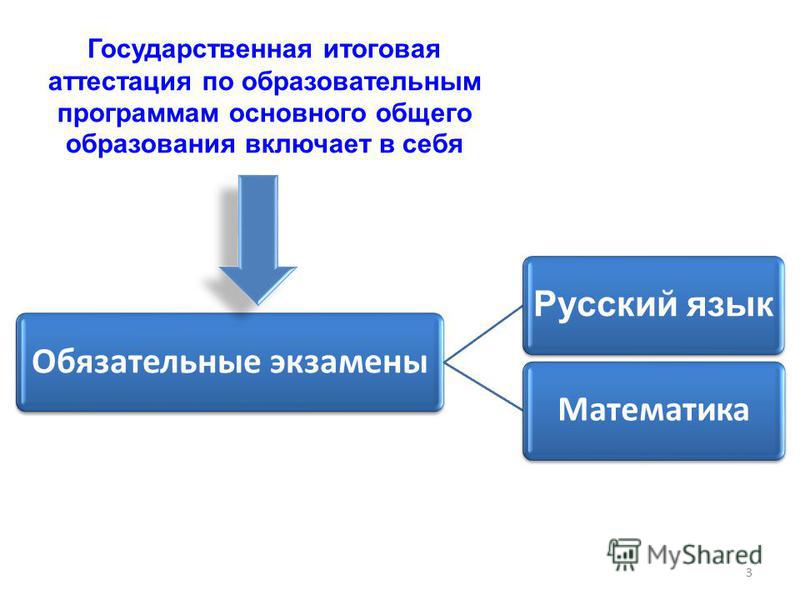 Государственная итоговая аттестация по образовательным программам основного общего образования включает в себя

Обязательные экзамены

Русский язык

Математика

MyShared

3